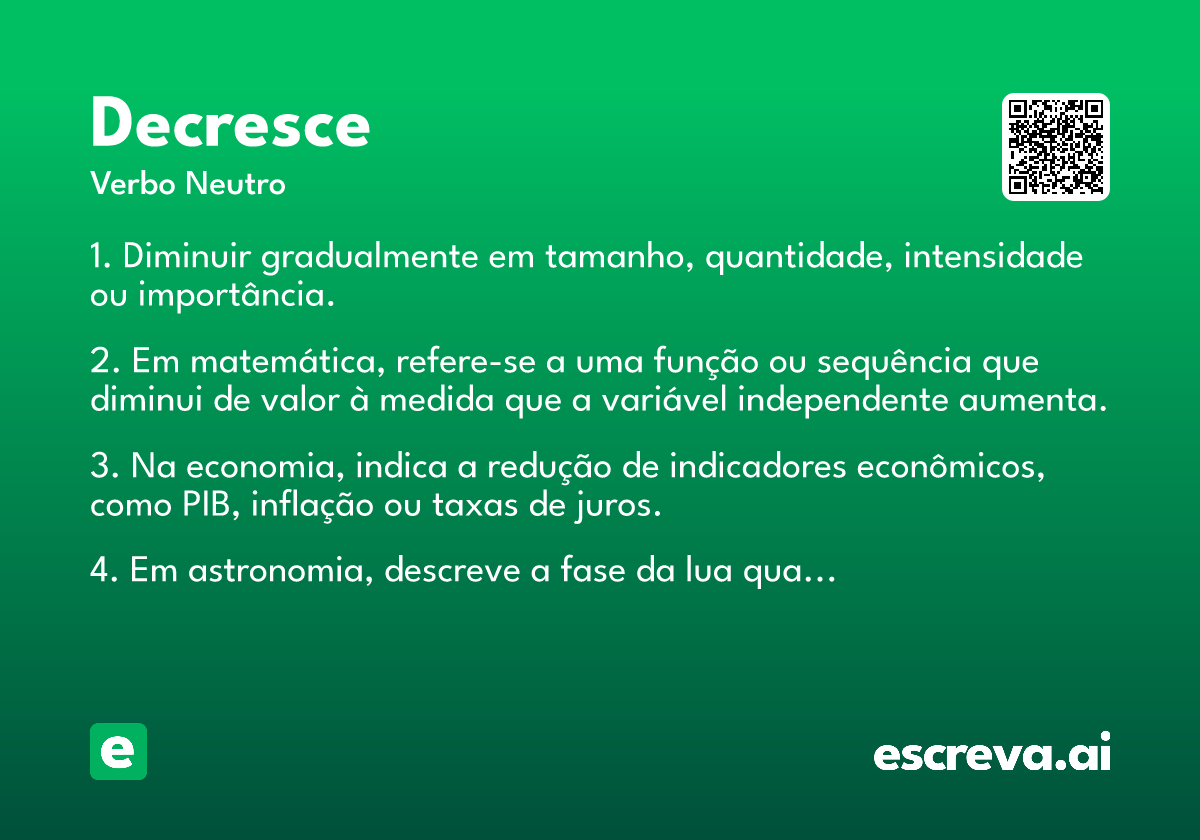 Decresce
Verbo Neutro

1. Diminuir gradualmente em tamanho, quantidade, intensidade ou importância.

2. Em matemática, refere-se a uma função ou sequência que diminui de valor à medida que a variável independente aumenta.

3. Na economia, indica a redução de indicadores econômicos, como PIB, inflação ou taxas de juros.

4. Em astronomia, descreve a fase da lua qua...

e

escreva.ai